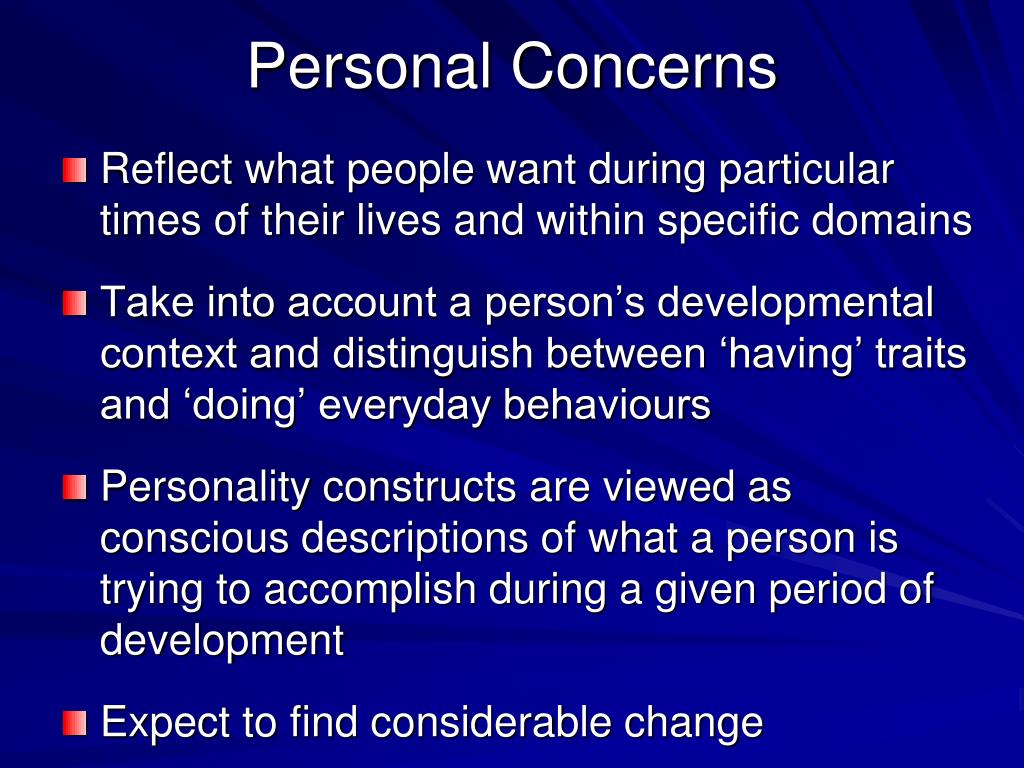 Personal Concerns

Reflect what people want during particular times of their lives and within specific domains

Take into account a person’s developmental context and distinguish between ‘having’ traits and ‘doing’ everyday behaviours

Personality constructs are viewed as conscious descriptions of what a person is trying to accomplish during a given period of development

Expect to find considerable change